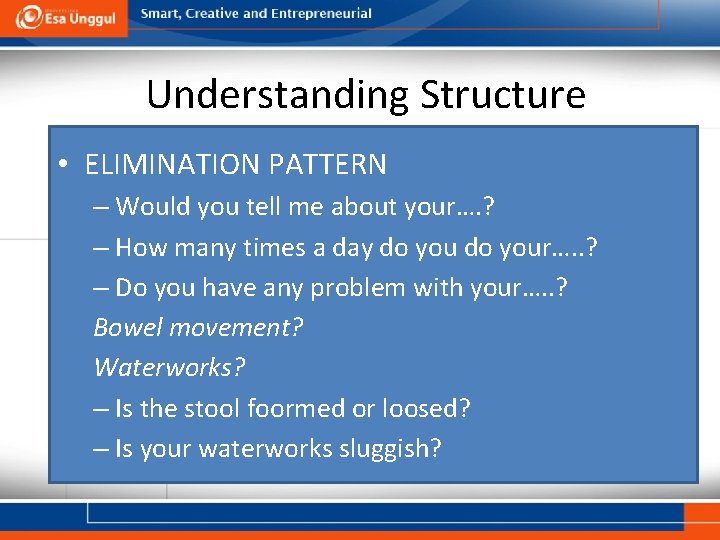 Esa Unggul
Smart, Creative and Entrepreneurial

Understanding Structure

• ELIMINATION PATTERN
– Would you tell me about your….?
– How many times a day do you do your…..?
– Do you have any problem with your…..?
Bowel movement?
Waterworks?
– Is the stool foormed or loosed?
– Is your waterworks sluggish?